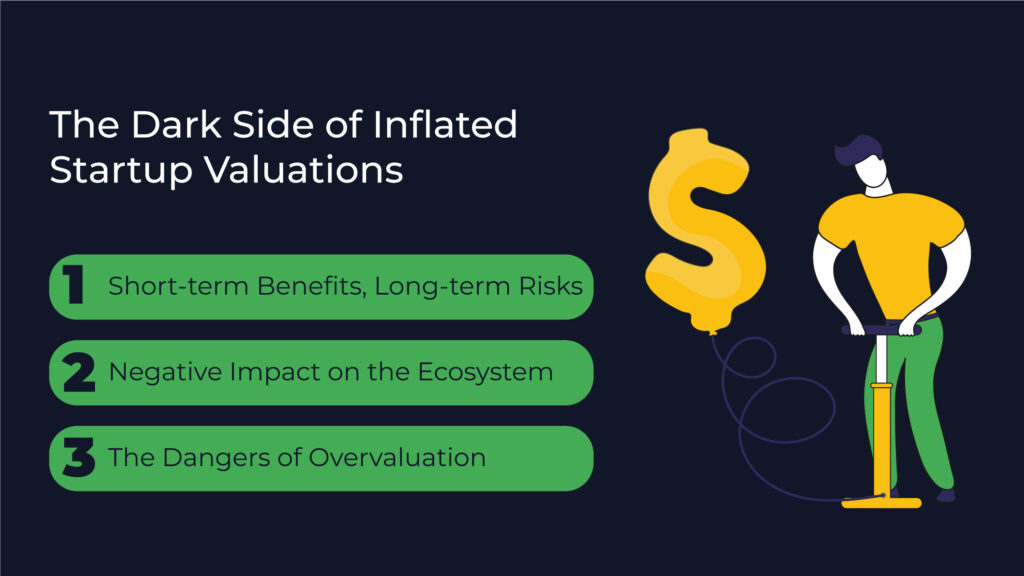 The Dark Side of Inflated Startup Valuations

1 Short-term Benefits, Long-term Risks

2 Negative Impact on the Ecosystem

3 The Dangers of Overvaluation

$